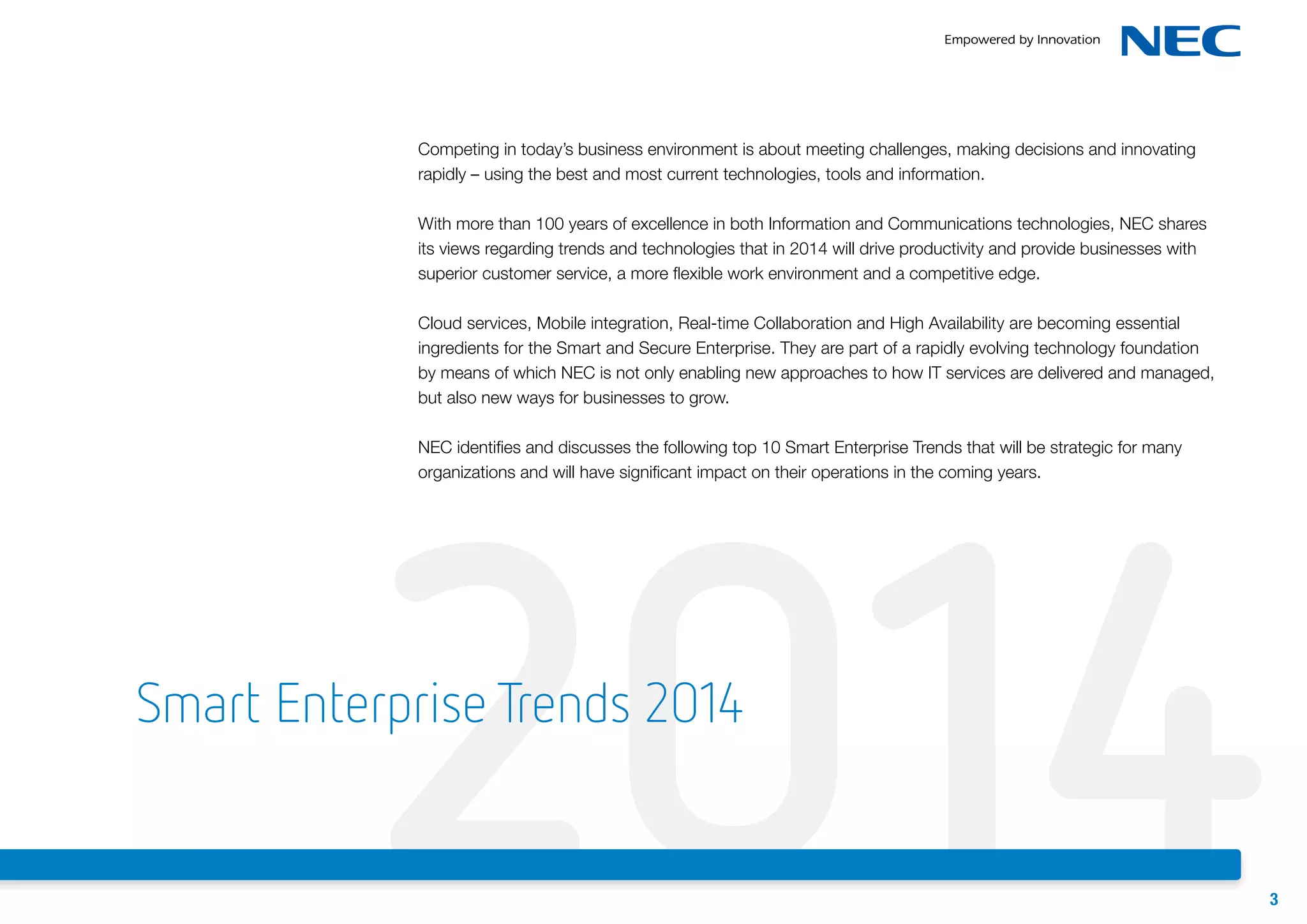 Empowered by Innovation NEC

Competing in today's business environment is about meeting challenges, making decisions and innovating rapidly – using the best and most current technologies, tools and information.

With more than 100 years of excellence in both Information and Communications technologies, NEC shares its views regarding trends and technologies that in 2014 will drive productivity and provide businesses with superior customer service, a more flexible work environment and a competitive edge.

Cloud services, Mobile integration, Real-time Collaboration and High Availability are becoming essential ingredients for the Smart and Secure Enterprise. They are part of a rapidly evolving technology foundation by means of which NEC is not only enabling new approaches to how IT services are delivered and managed, but also new ways for businesses to grow.

NEC identifies and discusses the following top 10 Smart Enterprise Trends that will be strategic for many organizations and will have significant impact on their operations in the coming years.

2014

Smart Enterprise Trends 2014

3